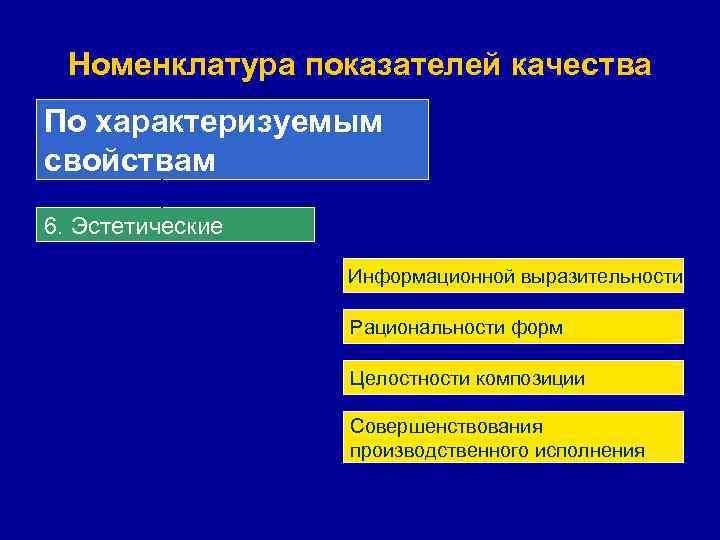 Номенклатура показателей качества

По характеризуемым свойствам

6. Эстетические

Информационной выразительности

Рациональности форм

Целостности композиции

Совершенствования производственного исполнения